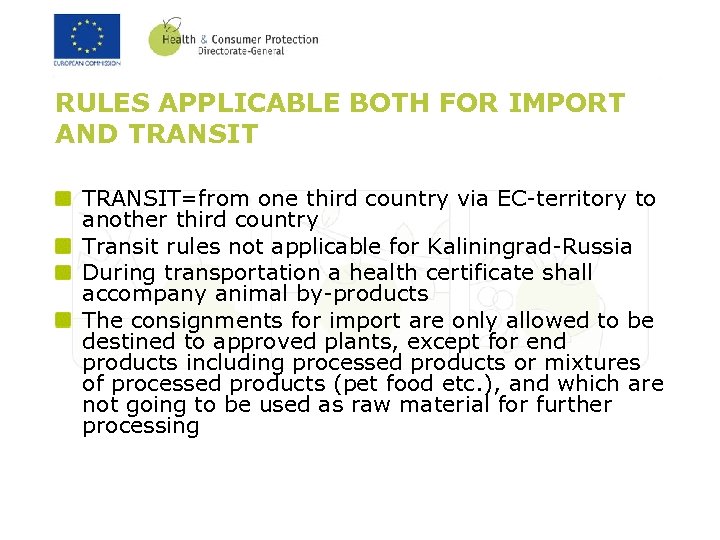 EUROPEAN COMMISSION

Health & Consumer Protection
Directorate-General

RULES APPLICABLE BOTH FOR IMPORT AND TRANSIT

TRANSIT=from one third country via EC-territory to another third country

Transit rules not applicable for Kaliningrad-Russia

During transportation a health certificate shall accompany animal by-products

The consignments for import are only allowed to be destined to approved plants, except for end products including processed products or mixtures of processed products (pet food etc.), and which are not going to be used as raw material for further processing